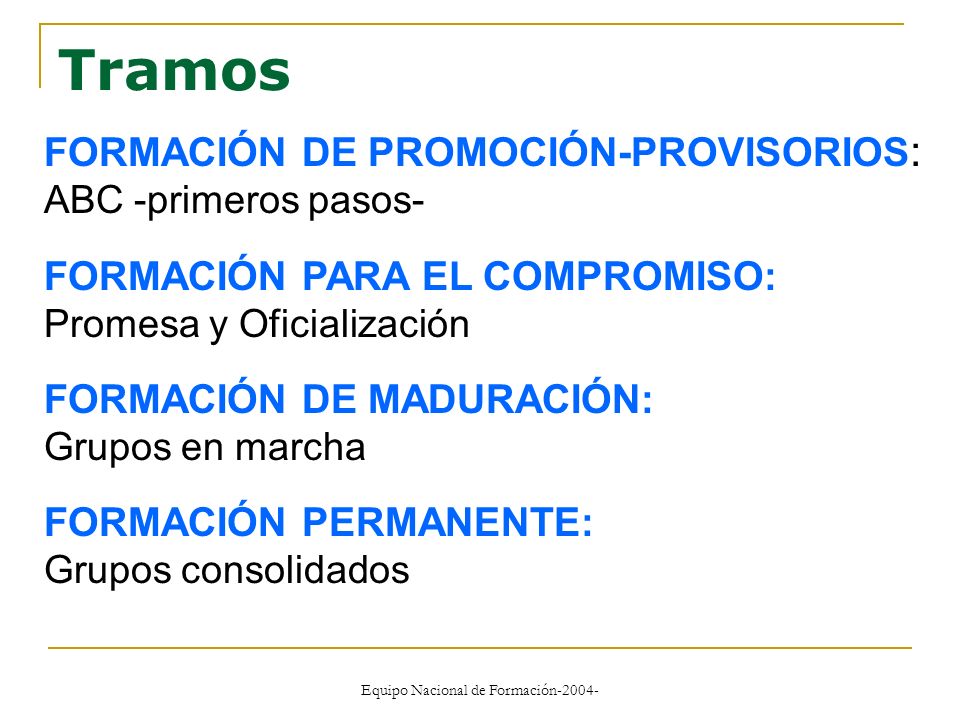 Tramos

FORMACIÓN DE PROMOCIÓN-PROVISORIOS: ABC -primeros pasos-

FORMACIÓN PARA EL COMPROMISO: Promesa y Oficialización

FORMACIÓN DE MADURACIÓN: Grupos en marcha

FORMACIÓN PERMANENTE: Grupos consolidados

Equipo Nacional de Formación-2004-